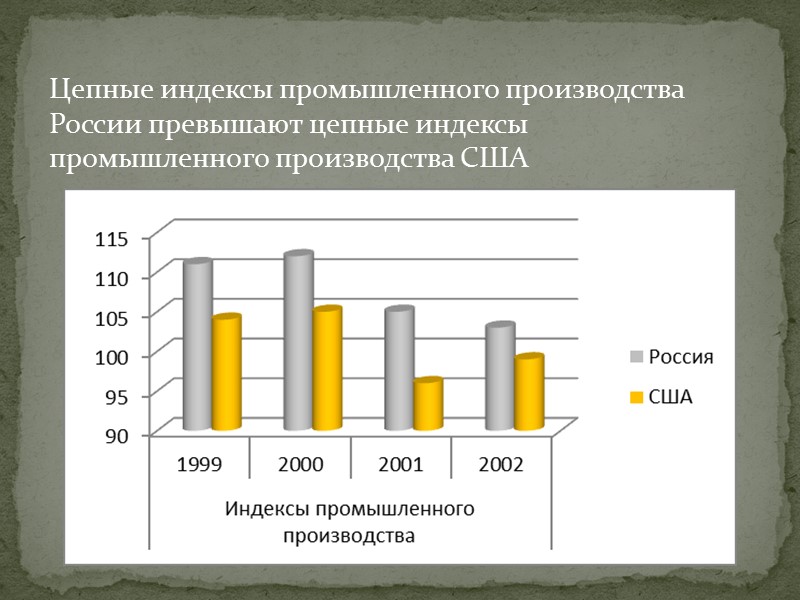 Цепные индексы промышленного производства России превышают цепные индексы промышленного производства США

115
110
105
100
95
90

1999
2000
2001
2002

Индексы промышленного производства

Россия
США